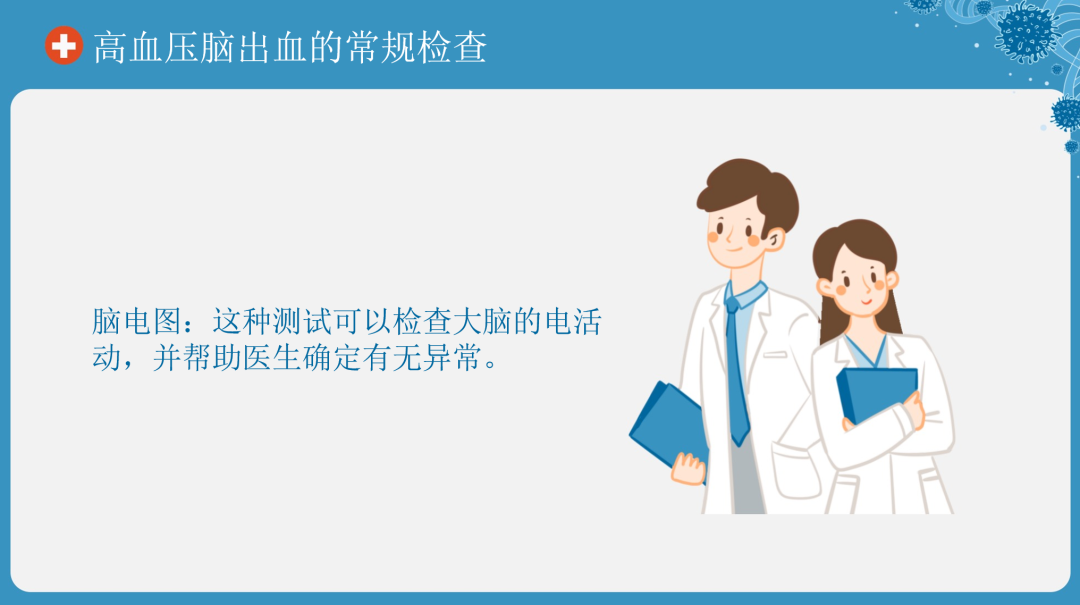 高血压脑出血的常规检查

脑电图：这种测试可以检查大脑的电活动，并帮助医生确定有无异常。